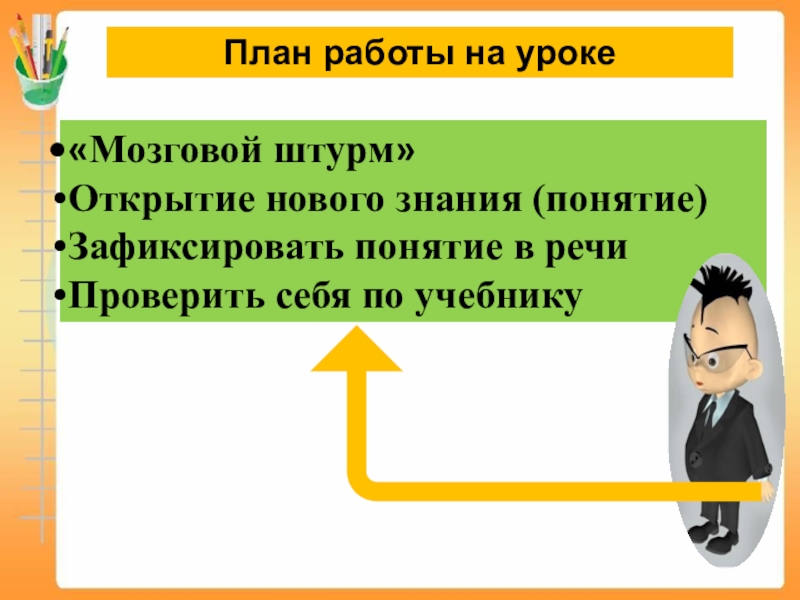 План работы на уроке

•«Мозговой штурм»
•Открытие нового знания (понятие)
•Зафиксировать понятие в речи
•Проверить себя по учебнику